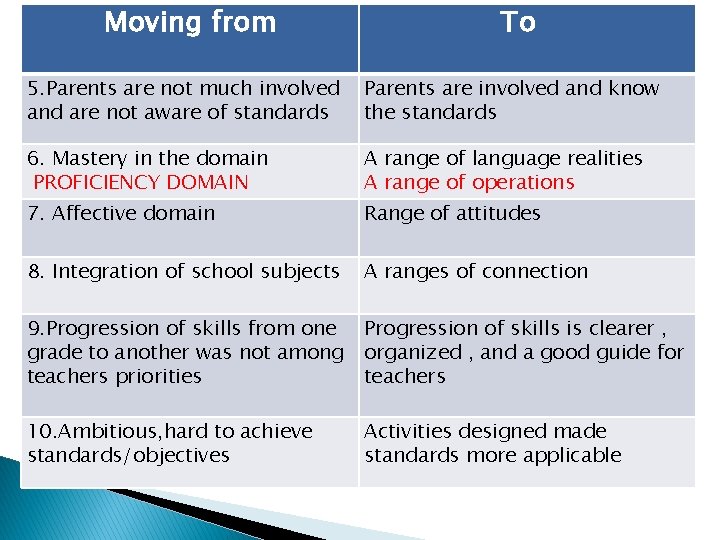 | Moving from | To |
|---|---|
| 5.Parents are not much involved and are not aware of standards | Parents are involved and know the standards |
| 6. Mastery in the domain PROFICIENCY DOMAIN | A range of language realities A range of operations |
| 7. Affective domain | Range of attitudes |
| 8. Integration of school subjects | A ranges of connection |
| 9.Progression of skills from one grade to another was not among teachers priorities | Progression of skills is clearer , organized , and a good guide for teachers |
| 10.Ambitious,hard to achieve standards/objectives | Activities designed made standards more applicable |